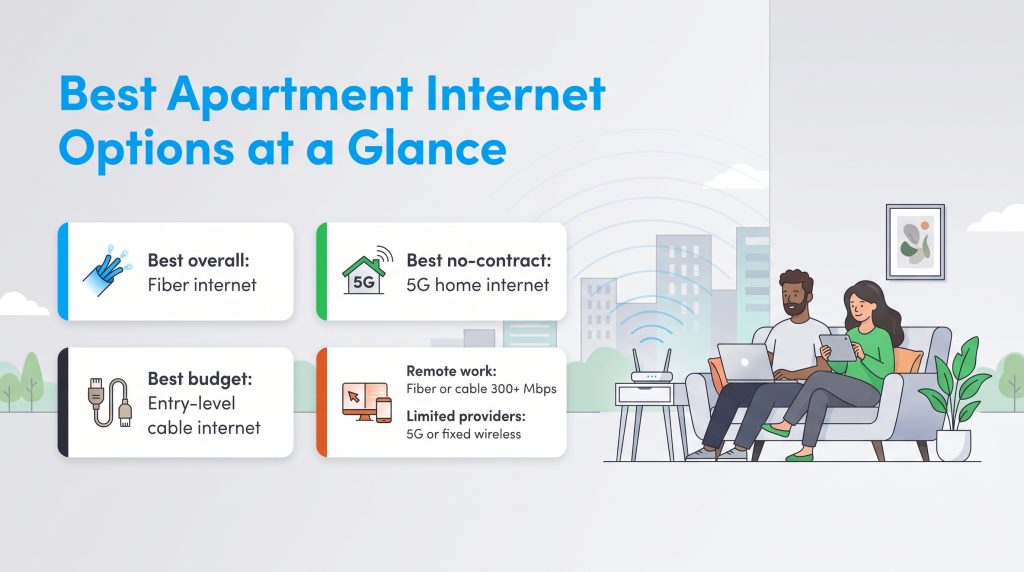 Best Apartment Internet Options at a Glance

Best overall:
Fiber internet

5G
Best no-contract:
5G home internet

Best budget:
Entry-level cable internet

Remote work:
Fiber or cable 300+ Mbps

Limited providers:
5G or fixed wireless